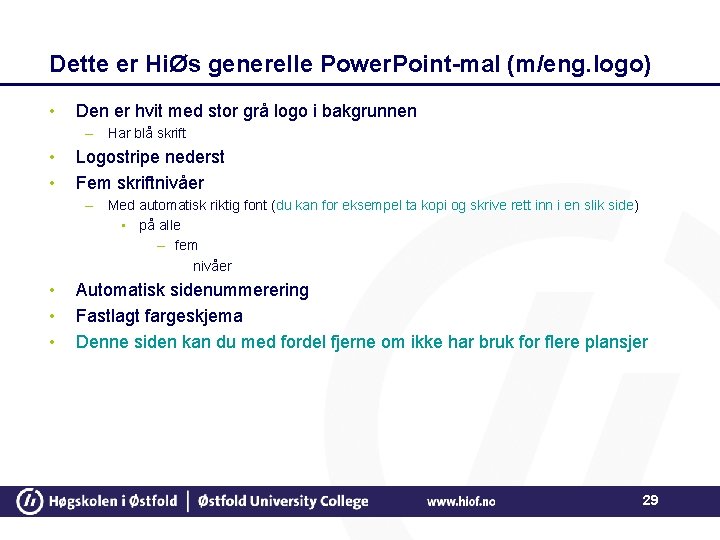 Dette er HiØs generelle PowerPoint-mal (m/eng.logo)

• Den er hvit med stor grå logo i bakgrunnen
– Har blå skrift
• Logostripe nederst
• Fem skriftnivåer
– Med automatisk riktig font (du kan for eksempel ta kopi og skrive rett inn i en slik side)
• på alle
– fem
nivåer
• Automatisk sidenummerering
• Fastlagt fargeskjema
• Denne siden kan du med fordel fjerne om ikke har bruk for flere plansjer

Høgskolen i Østfold | Østfold University College www.hiof.no 29